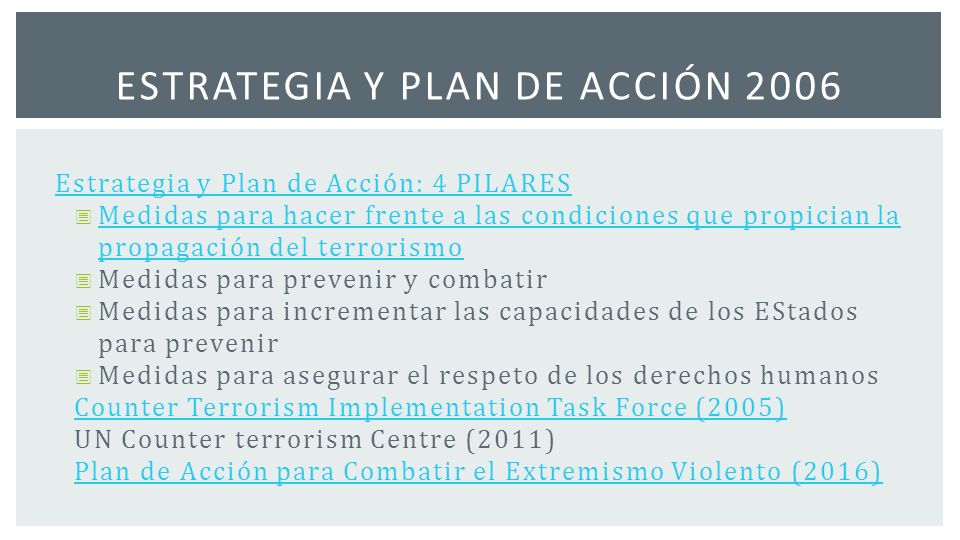 ESTRATEGIA Y PLAN DE ACCIÓN 2006

Estrategia y Plan de Acción: 4 PILARES

Medidas para hacer frente a las condiciones que propician la propagación del terrorismo

Medidas para prevenir y combatir

Medidas para incrementar las capacidades de los EStados para prevenir

Medidas para asegurar el respeto de los derechos humanos

Counter Terrorism Implementation Task Force (2005)

UN Counter terrorism Centre (2011)

Plan de Acción para Combatir el Extremismo Violento (2016)